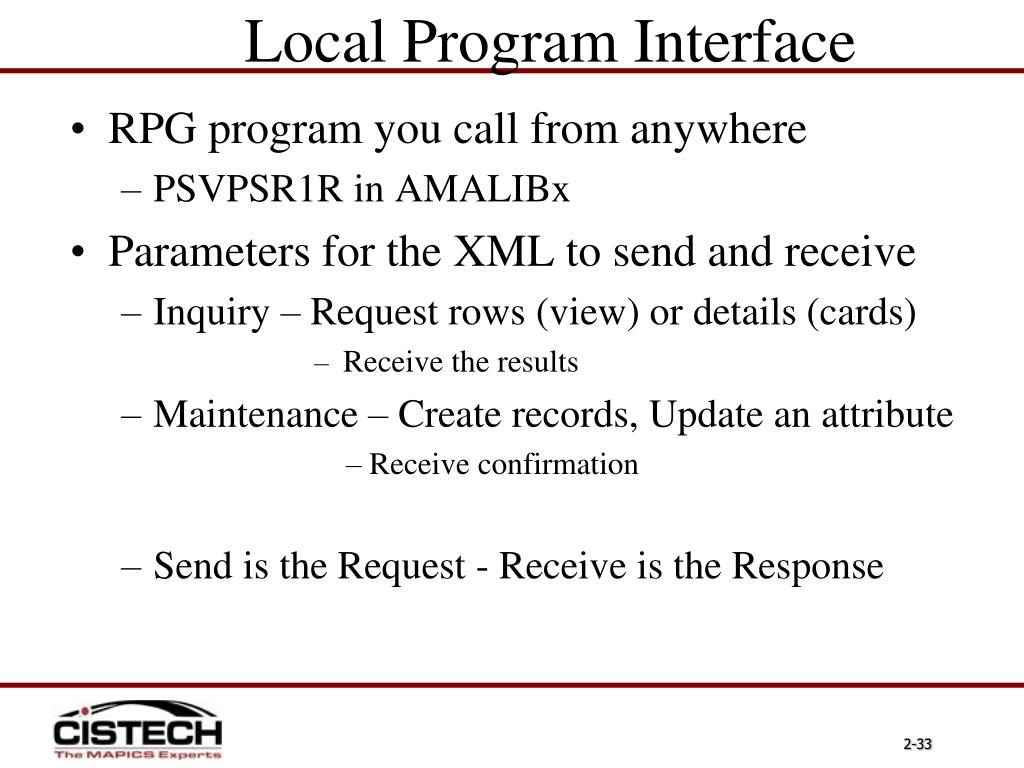 Local Program Interface

• RPG program you call from anywhere
– PSVPSR1R in AMALIBx

• Parameters for the XML to send and receive
– Inquiry – Request rows (view) or details (cards)
– Receive the results
– Maintenance – Create records, Update an attribute
– Receive confirmation

– Send is the Request - Receive is the Response

CISTECH
The MAPICS Experts

2-33